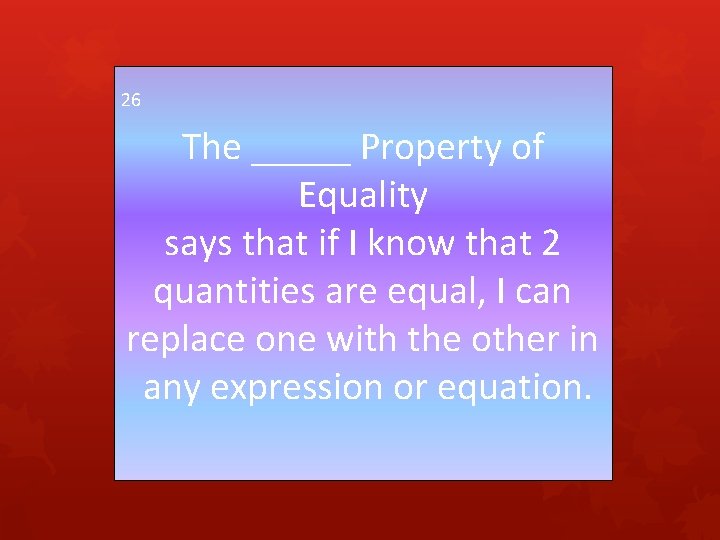 26

The _____ Property of Equality
says that if I know that 2 quantities are equal, I can replace one with the other in any expression or equation.